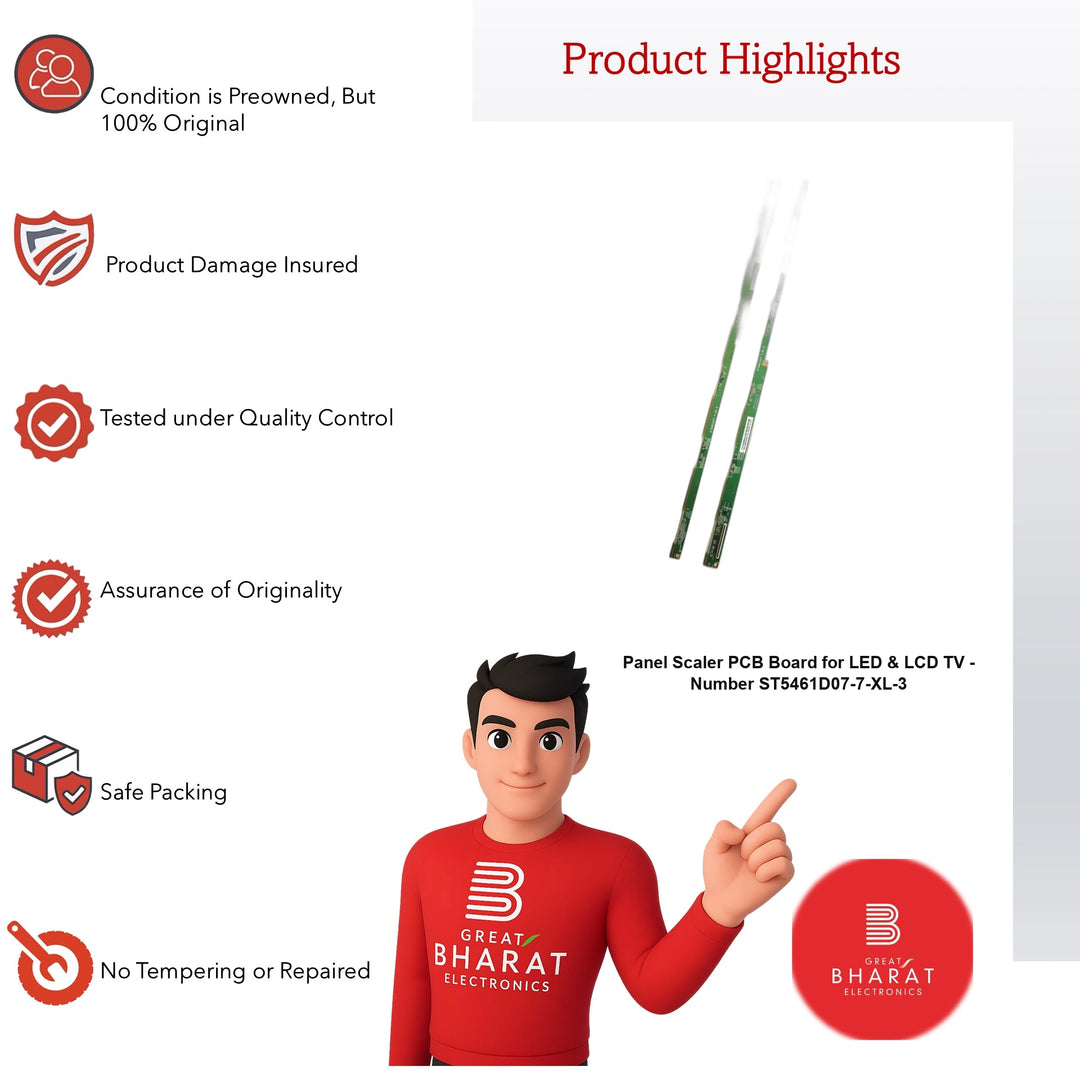 Product Highlights

Condition is Preowned, But 100% Original

Product Damage Insured

Tested under Quality Control

Assurance of Originality

Safe Packing

No Tempering or Repaired

Panel Scaler PCB Board for LED & LCD TV - Number ST5461D07-7-XL-3

GREAT BHARAT ELECTRONICS

GREAT BHARAT ELECTRONICS